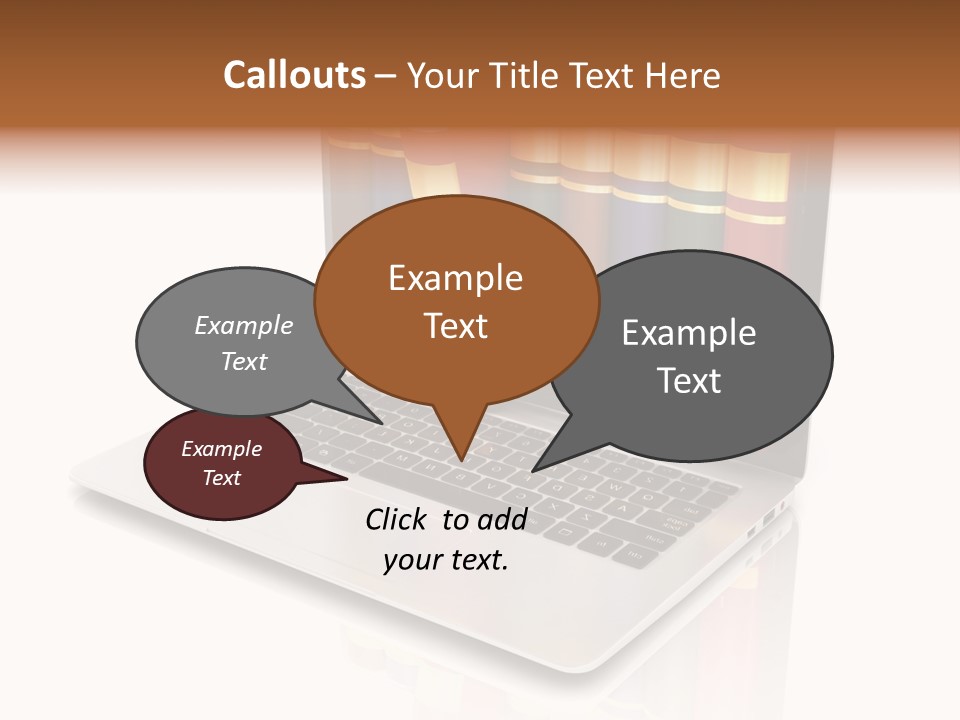 Callouts – Your Title Text Here

Example Text

Example Text

Example Text

Example Text

Click to add your text.